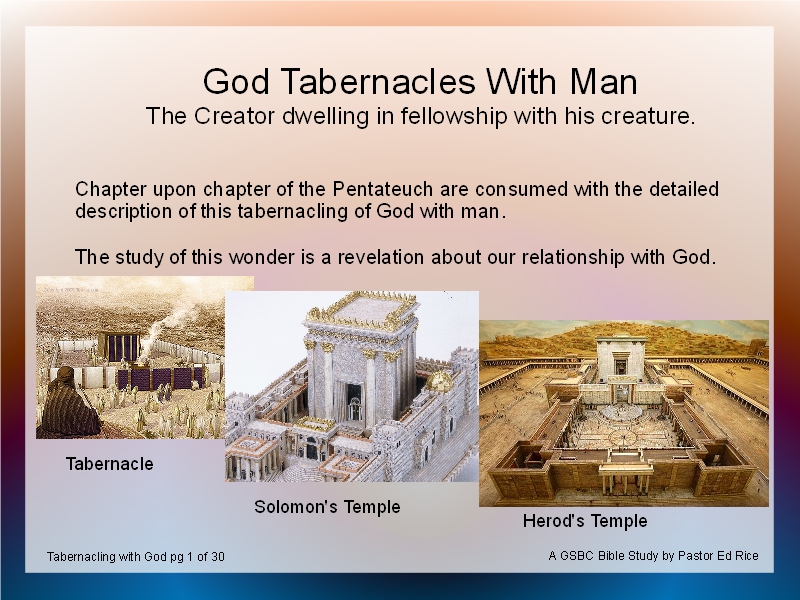 God Tabernacles With Man
The Creator dwelling in fellowship with his creature.

Chapter upon chapter of the Pentateuch are consumed with the detailed description of this tabernacling of God with man.

The study of this wonder is a revelation about our relationship with God.

Tabernacle

Solomon's Temple

Herod's Temple

Tabernacling with God pg 1 of 30

A GSBC Bible Study by Pastor Ed Rice